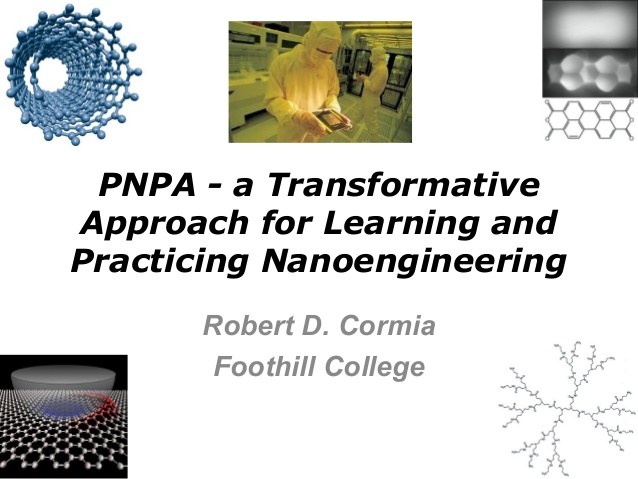 PNPA - a Transformative Approach for Learning and Practicing Nanoengineering

Robert D. Cormia

Foothill College